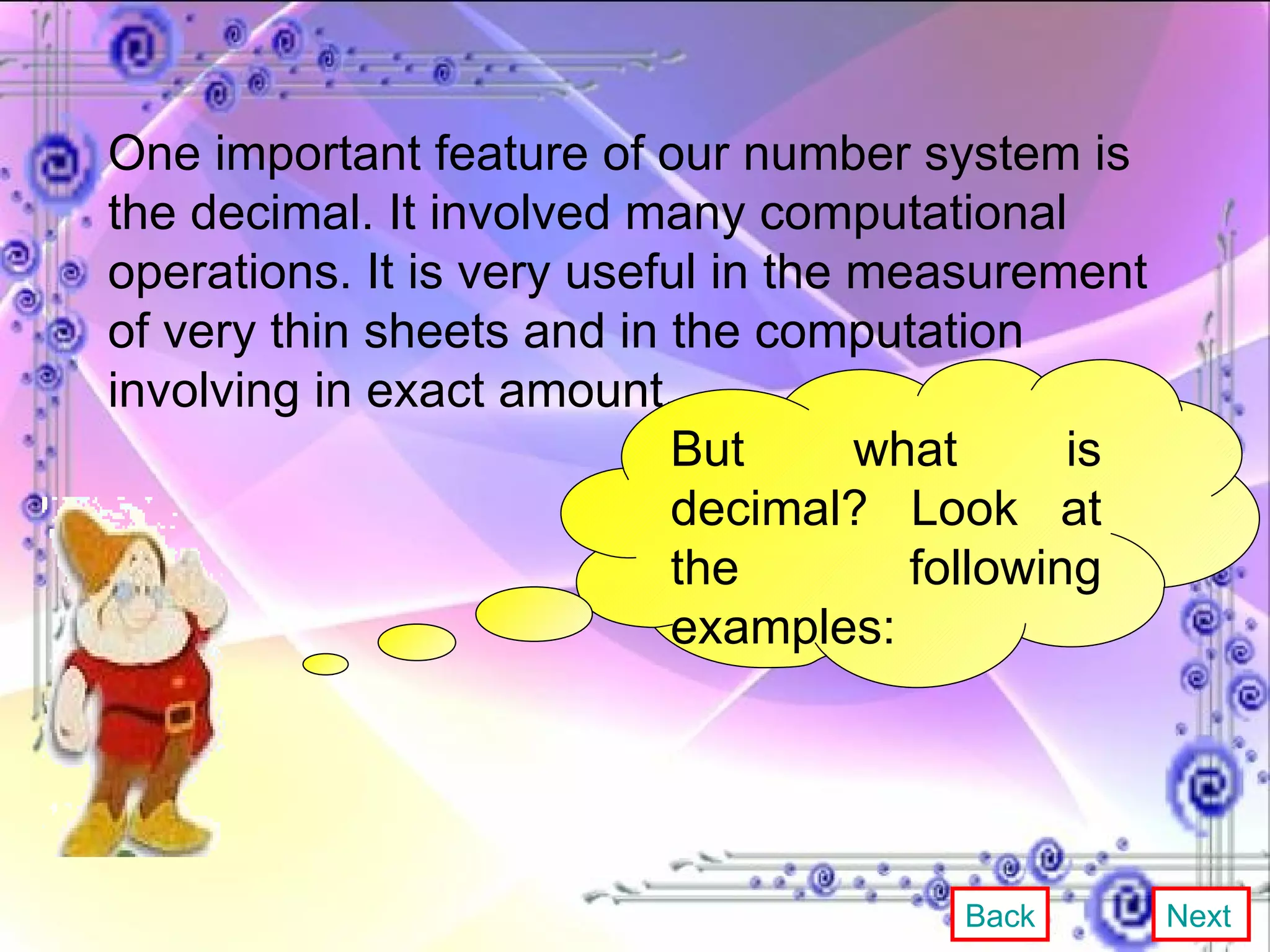 One important feature of our number system is the decimal. It involved many computational operations. It is very useful in the measurement of very thin sheets and in the computation involving in exact amount.

But what is decimal? Look at the following examples:

Back

Next